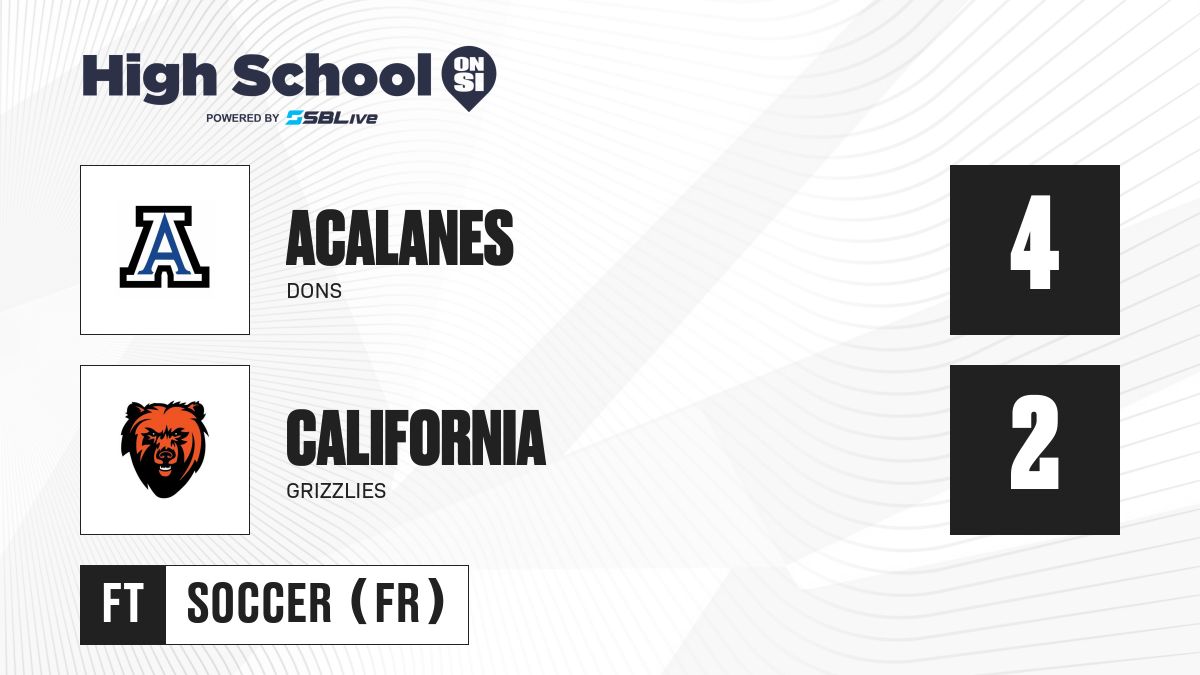 High School ON SI
POWERED BY SBLive

A

ACALANES
DONS

4

CALIFORNIA
GRIZZLIES

2

FT SOCCER (FR)